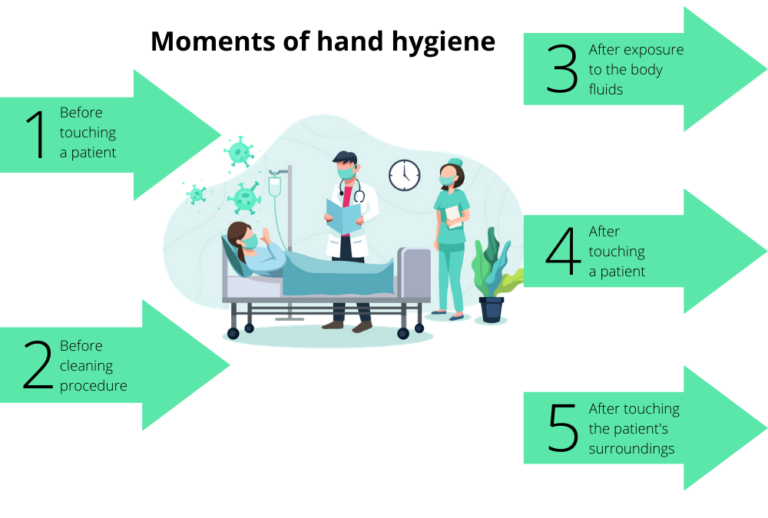 Moments of hand hygiene

1 Before touching a patient

2 Before cleaning procedure

3 After exposure to the body fluids

4 After touching a patient

5 After touching the patient's surroundings